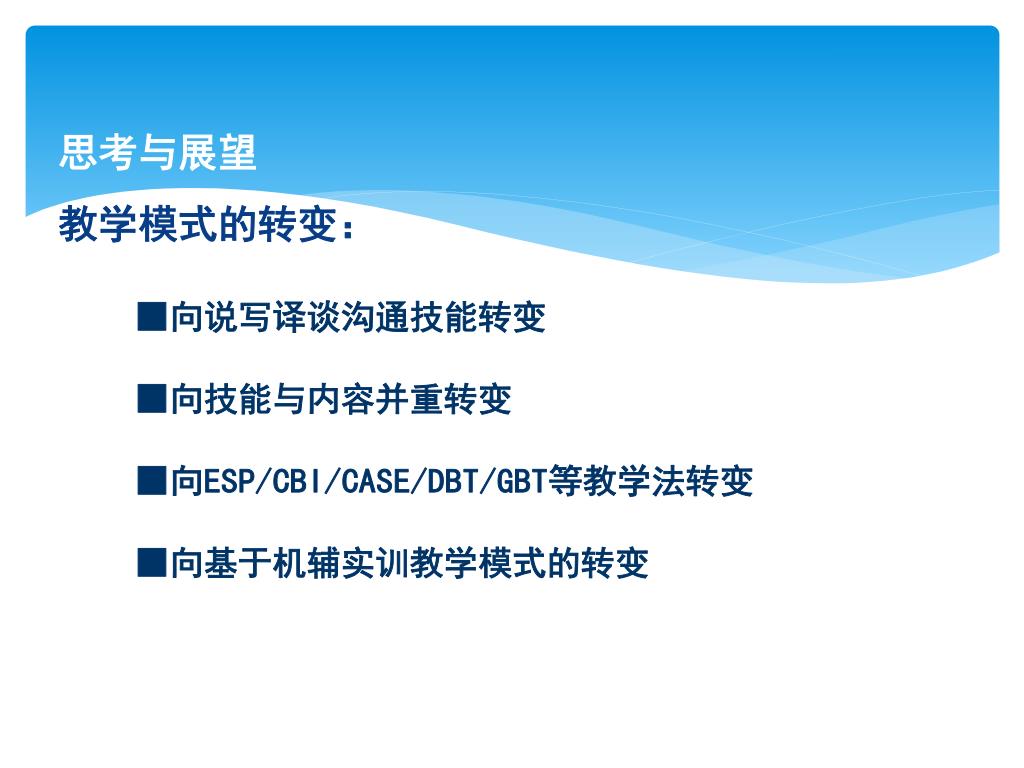 思考与展望

教学模式的转变：

■向说写译谈沟通技能转变

■向技能与内容并重转变

■向ESP/CBI/CASE/DBT/GBT等教学法转变

■向基于机辅实训教学模式的转变